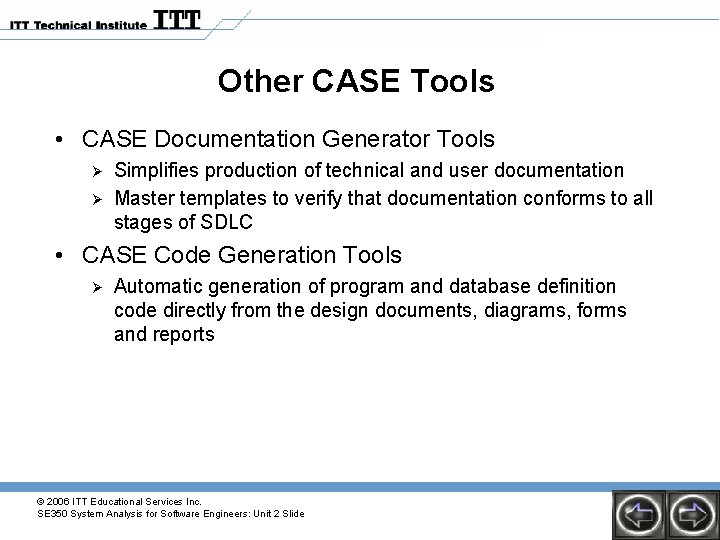 ITT Technical Institute ITT

Other CASE Tools

• CASE Documentation Generator Tools
  ➢ Simplifies production of technical and user documentation
  ➢ Master templates to verify that documentation conforms to all stages of SDLC

• CASE Code Generation Tools
  ➢ Automatic generation of program and database definition code directly from the design documents, diagrams, forms and reports

© 2006 ITT Educational Services Inc.
SE350 System Analysis for Software Engineers: Unit 2 Slide